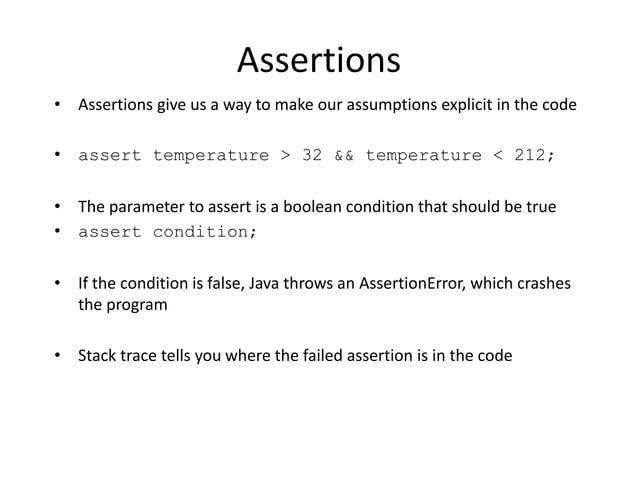 Assertions

• Assertions give us a way to make our assumptions explicit in the code

• assert temperature > 32 && temperature < 212;

• The parameter to assert is a boolean condition that should be true
• assert condition;

• If the condition is false, Java throws an AssertionError, which crashes the program

• Stack trace tells you where the failed assertion is in the code